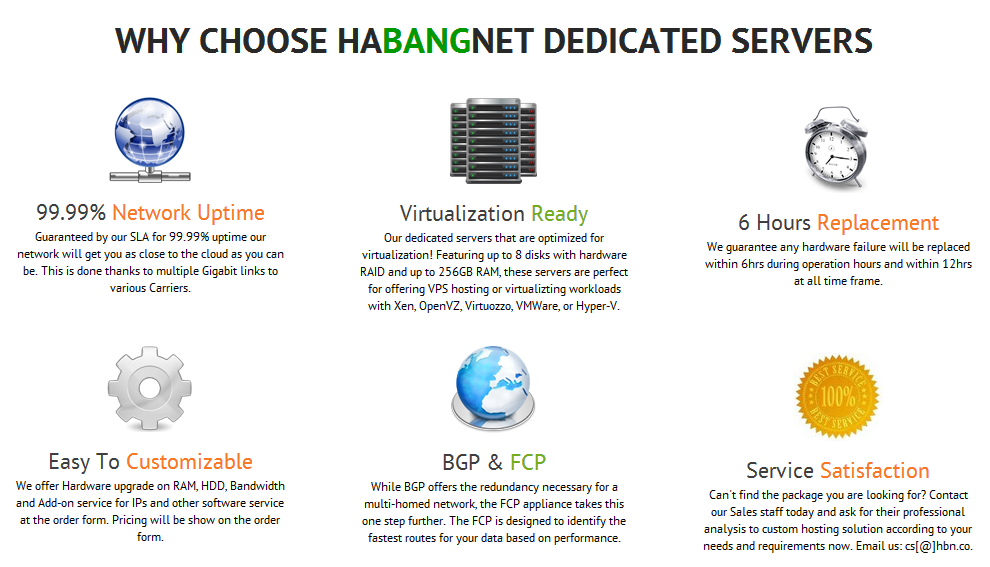 WHY CHOOSE HABANGNET DEDICATED SERVERS

99.99% Network Uptime
Guaranteed by our SLA for 99.99% uptime our network will get you as close to the cloud as you can be. This is done thanks to multiple Gigabit links to various Carriers.

Virtualization Ready
Our dedicated servers that are optimized for virtualization! Featuring up to 8 disks with hardware RAID and up to 256GB RAM, these servers are perfect for offering VPS hosting or virtualizting workloads with Xen, OpenVZ, Virtuozzo, VMWare, or Hyper-V.

6 Hours Replacement
We guarantee any hardware failure will be replaced within 6hrs during operation hours and within 12hrs at all time frame.

Easy To Customizable
We offer Hardware upgrade on RAM, HDD, Bandwidth and Add-on service for IPs and other software service at the order form. Pricing will be show on the order form.

BGP & FCP
While BGP offers the redundancy necessary for a multi-homed network, the FCP appliance takes this one step further. The FCP is designed to identify the fastest routes for your data based on performance.

BEST SERVICE 100% BEST SERVICE

Service Satisfaction
Can't find the package you are looking for? Contact our Sales staff today and ask for their professional analysis to custom hosting solution according to your needs and requirements now. Email us: cs[@]hbn.co.